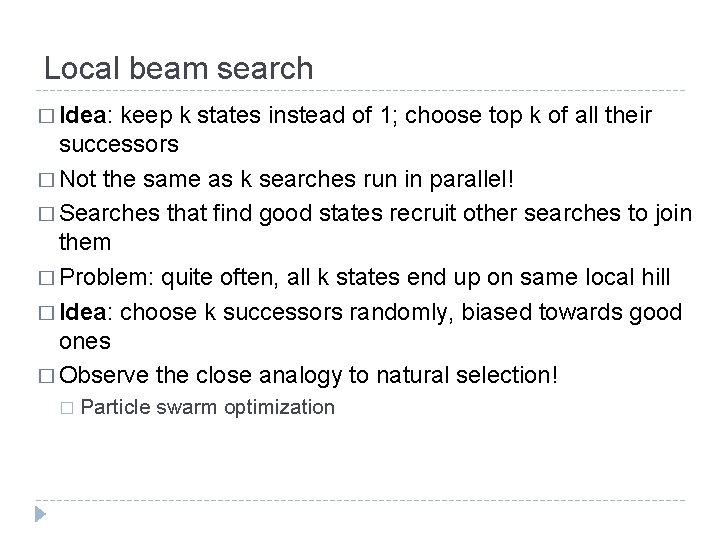 Local beam search

□ Idea: keep k states instead of 1; choose top k of all their successors

□ Not the same as k searches run in parallel!

□ Searches that find good states recruit other searches to join them

□ Problem: quite often, all k states end up on same local hill

□ Idea: choose k successors randomly, biased towards good ones

□ Observe the close analogy to natural selection!

□ Particle swarm optimization